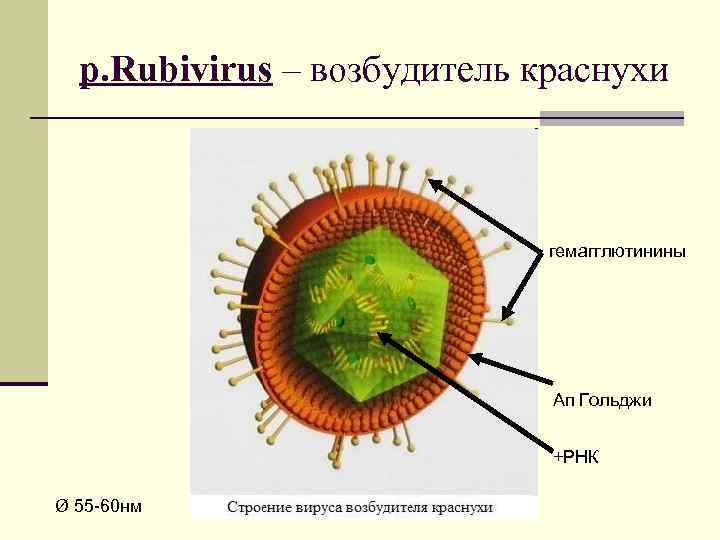 p.Rubivirus – возбудитель краснухи

гемагглютинины

Ап Гольджи

+РНК

Ø 55-60нм

Строение вируса возбудителя краснухи